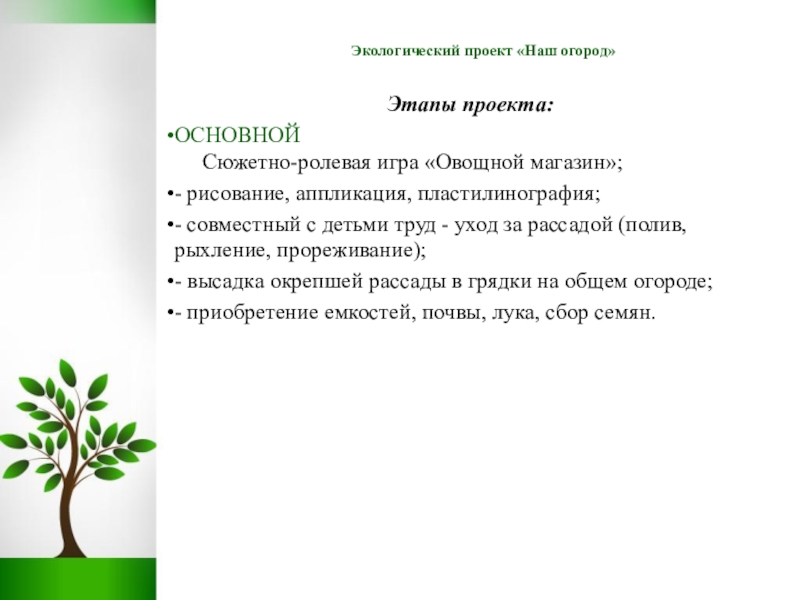 Экологический проект «Наш огород»

Этапы проекта:

•ОСНОВНОЙ

Сюжетно-ролевая игра «Овощной магазин»;

•- рисование, аппликация, пластилинография;

•- совместный с детьми труд - уход за рассадой (полив, рыхление, прореживание);

•- высадка окрепшей рассады в грядки на общем огороде;

•- приобретение емкостей, почвы, лука, сбор семян.